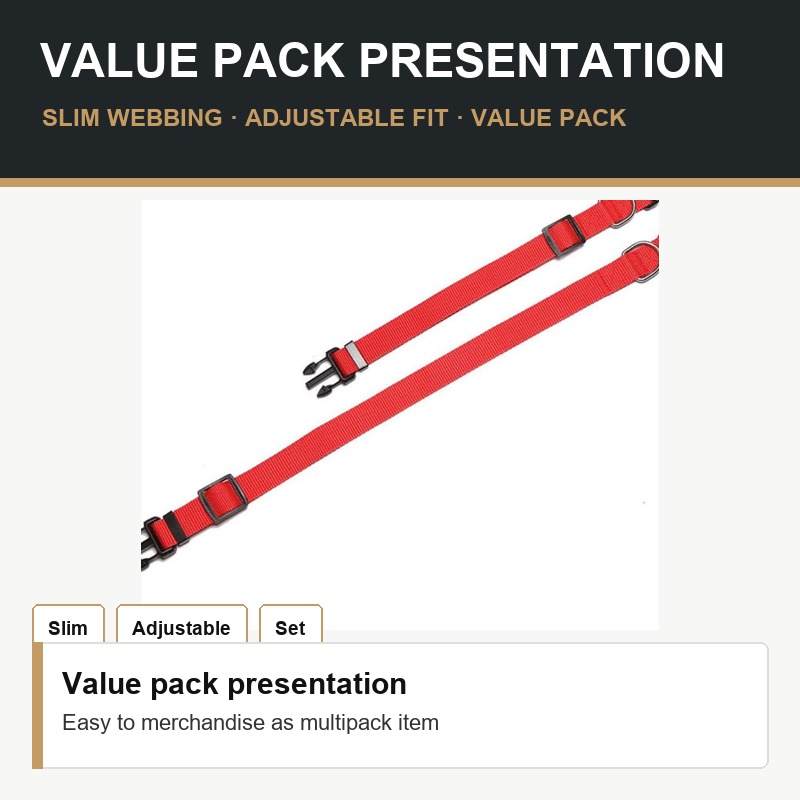 VALUE PACK PRESENTATION

SLIM WEBBING · ADJUSTABLE FIT · VALUE PACK

Slim

Adjustable

Set

Value pack presentation

Easy to merchandise as multipack item